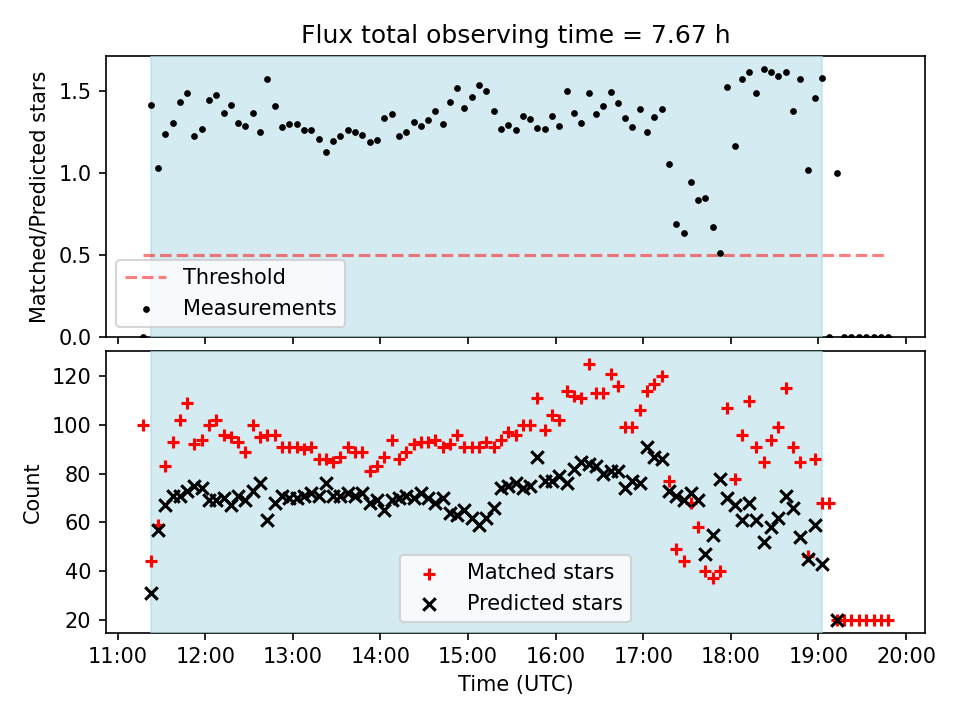 Flux total observing time = 7.67 h

Matched/Predicted stars

1.5
1.0
0.5
0.0

Threshold
Measurements

Count

120
100
80
60
40
20

Matched stars
Predicted stars

11:00 12:00 13:00 14:00 15:00 16:00 17:00 18:00 19:00 20:00

Time (UTC)